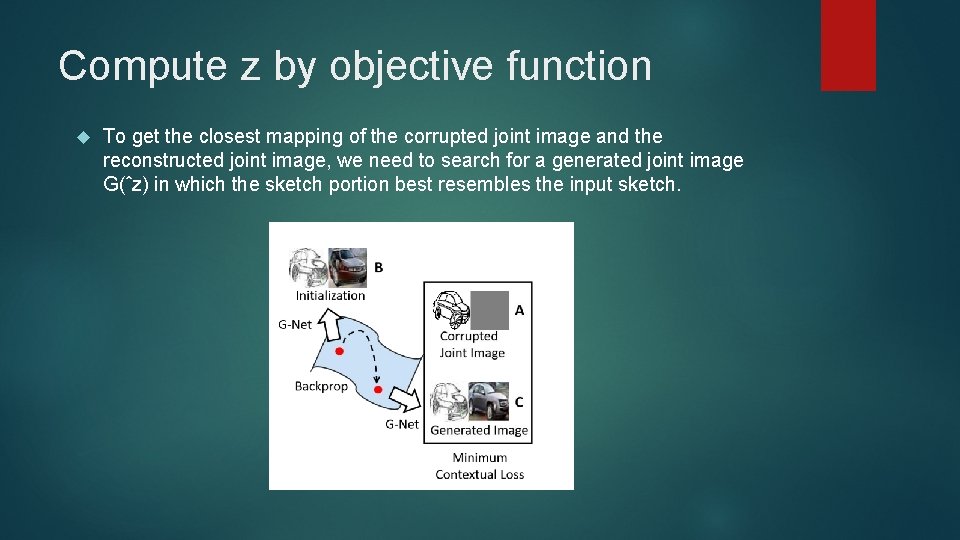 Compute z by objective function

To get the closest mapping of the corrupted joint image and the reconstructed joint image, we need to search for a generated joint image G(ˆz) in which the sketch portion best resembles the input sketch.

B
Initialization
G-Net
Backprop
G-Net
A
Corrupted Joint Image
C
Generated Image
Minimum Contextual Loss